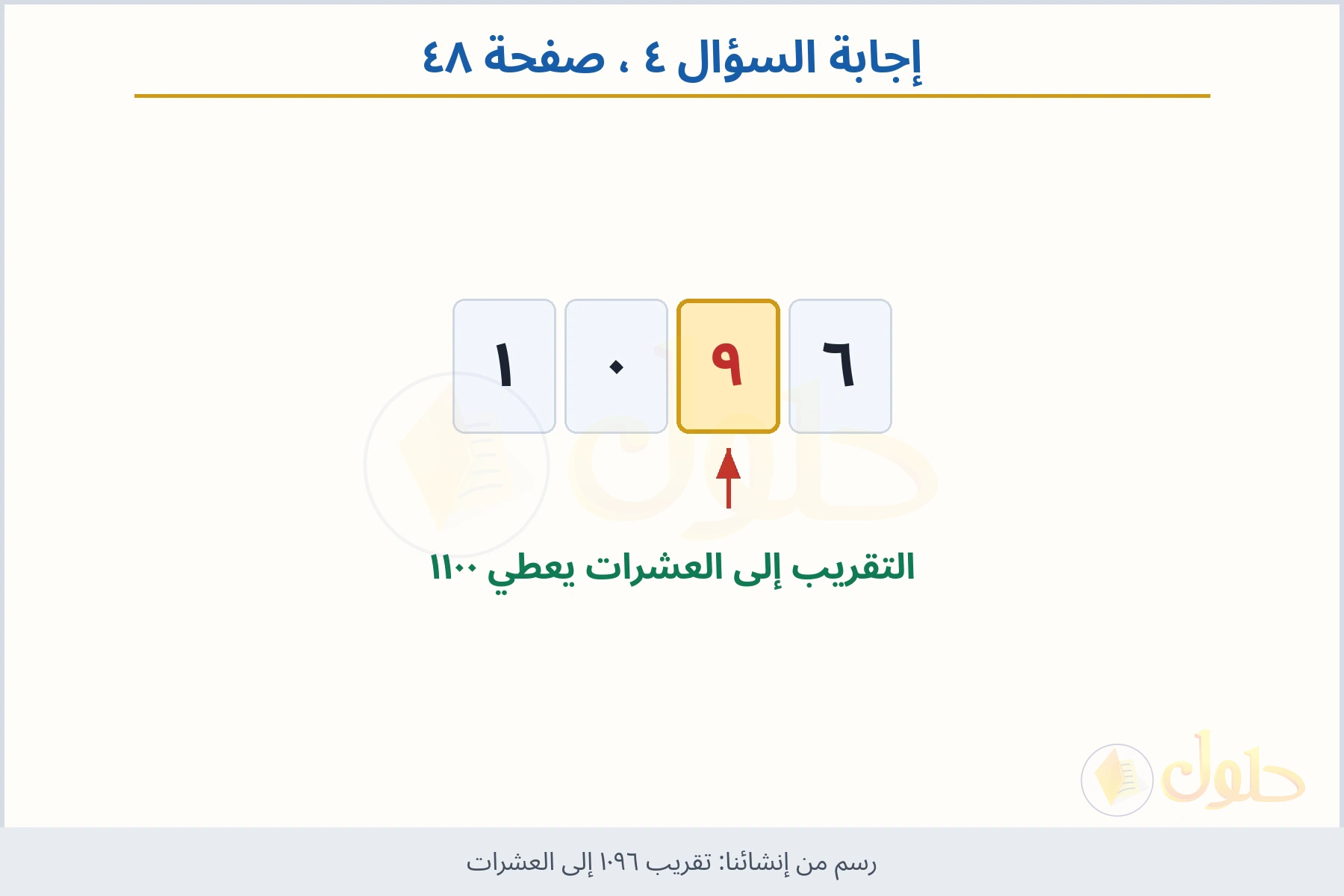 إجابة السؤال ٤ ، صفحة ٤٨

١ ٠ ٩ ٦

التقريب إلى العشرات يعطي ١١٠٠

حلول

رسم من إنشائنا: تقريب ١٠٩٦ إلى العشرات